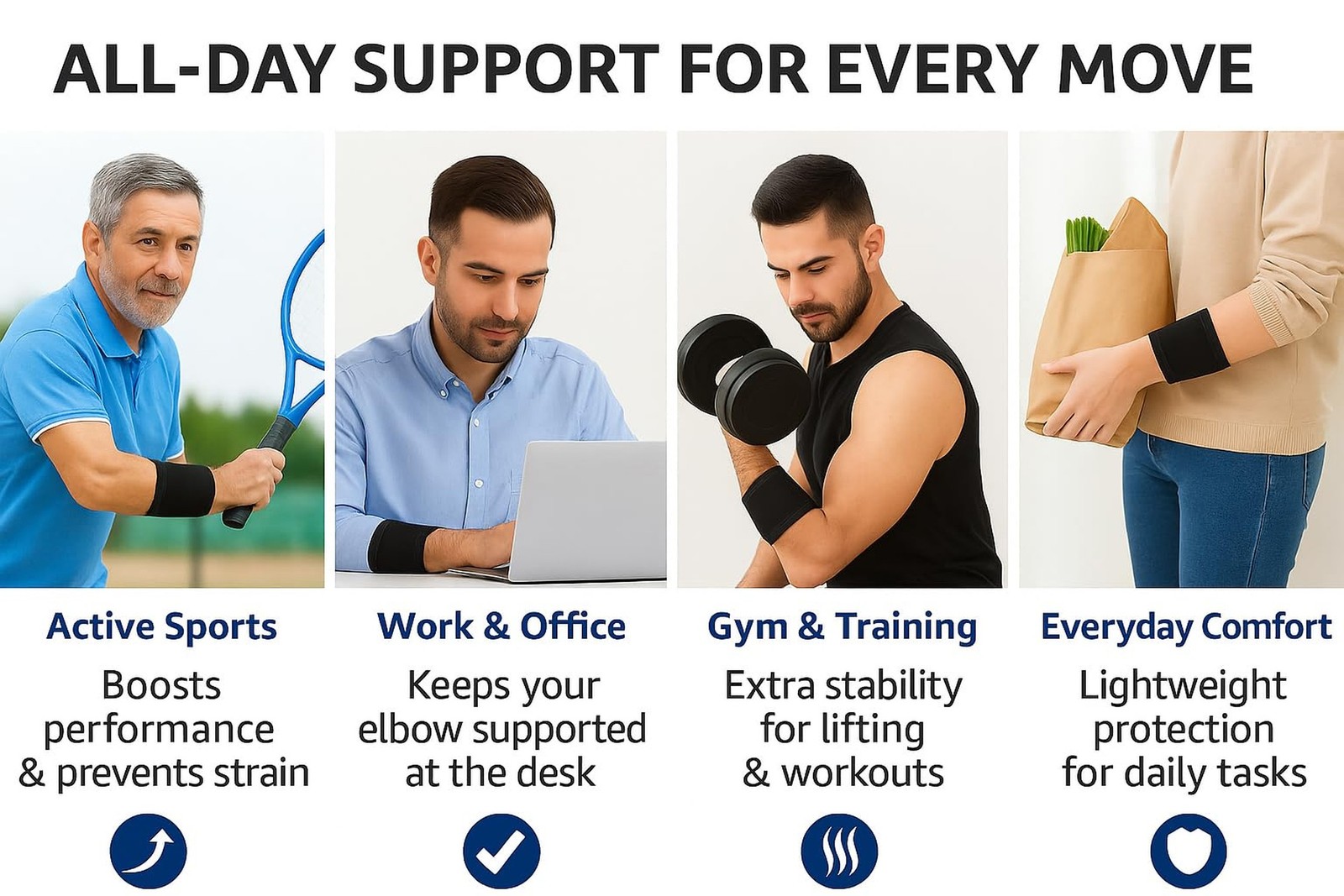 ALL-DAY SUPPORT FOR EVERY MOVE

Active Sports

Boosts performance & prevents strain

Work & Office

Keeps your elbow supported at the desk

Gym & Training

Extra stability for lifting & workouts

Everyday Comfort

Lightweight protection for daily tasks